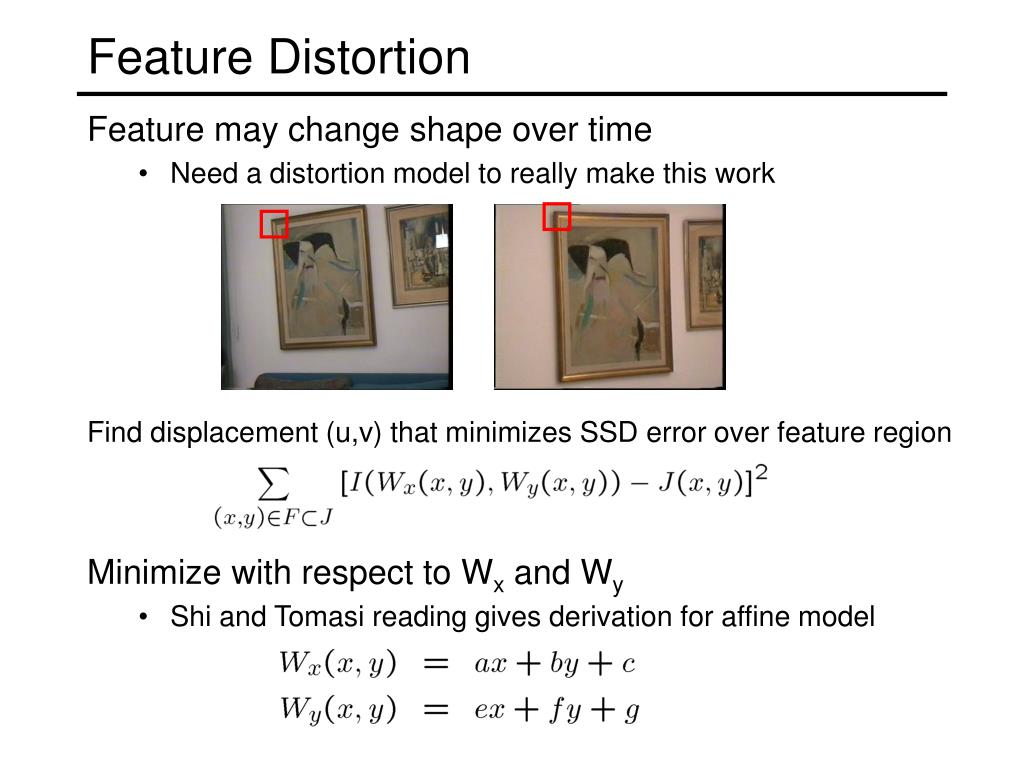 Feature Distortion

Feature may change shape over time

• Need a distortion model to really make this work

Find displacement (u,v) that minimizes SSD error over feature region

$\sum_{(x,y)\in F\subset J} [I(W_x(x,y), W_y(x,y)) - J(x,y)]^2$

Minimize with respect to $W_x$ and $W_y$

• Shi and Tomasi reading gives derivation for affine model

$W_x(x,y) = ax + by + c$
$W_y(x,y) = ex + fy + g$